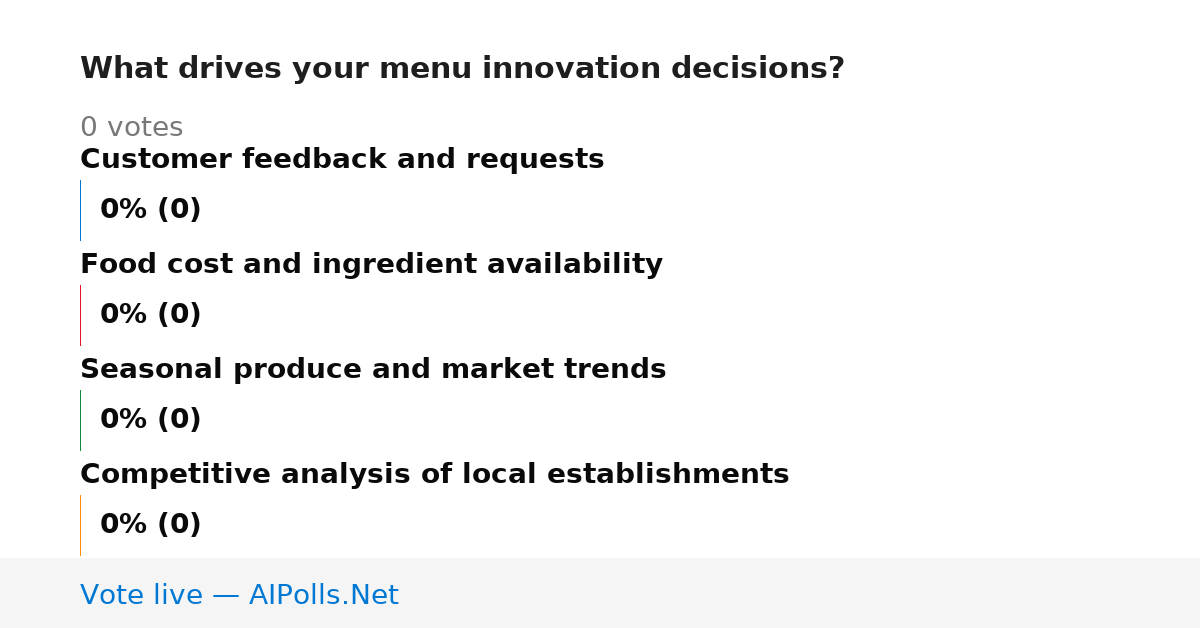 What drives your menu innovation decisions?

0 votes

Customer feedback and requests

0% (0)

Food cost and ingredient availability

0% (0)

Seasonal produce and market trends

0% (0)

Competitive analysis of local establishments

0% (0)

Vote live — AIPolls.Net